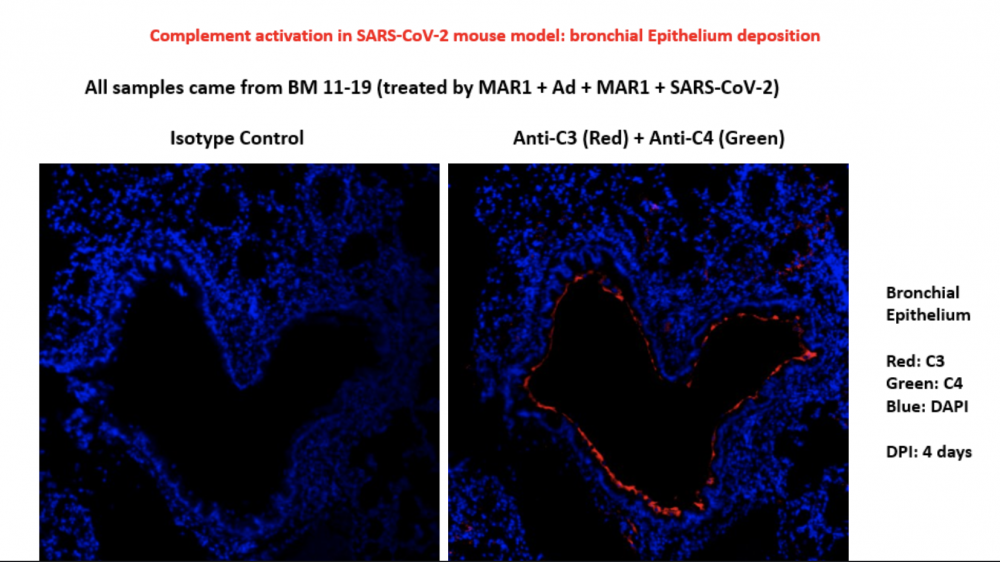 Complement activation in SARS-CoV-2 mouse model: bronchial Epithelium deposition

All samples came from BM 11-19 (treated by MAR1 + Ad + MAR1 + SARS-CoV-2)

Isotype Control

Anti-C3 (Red) + Anti-C4 (Green)

Bronchial Epithelium

Red: C3
Green: C4
Blue: DAPI

DPI: 4 days